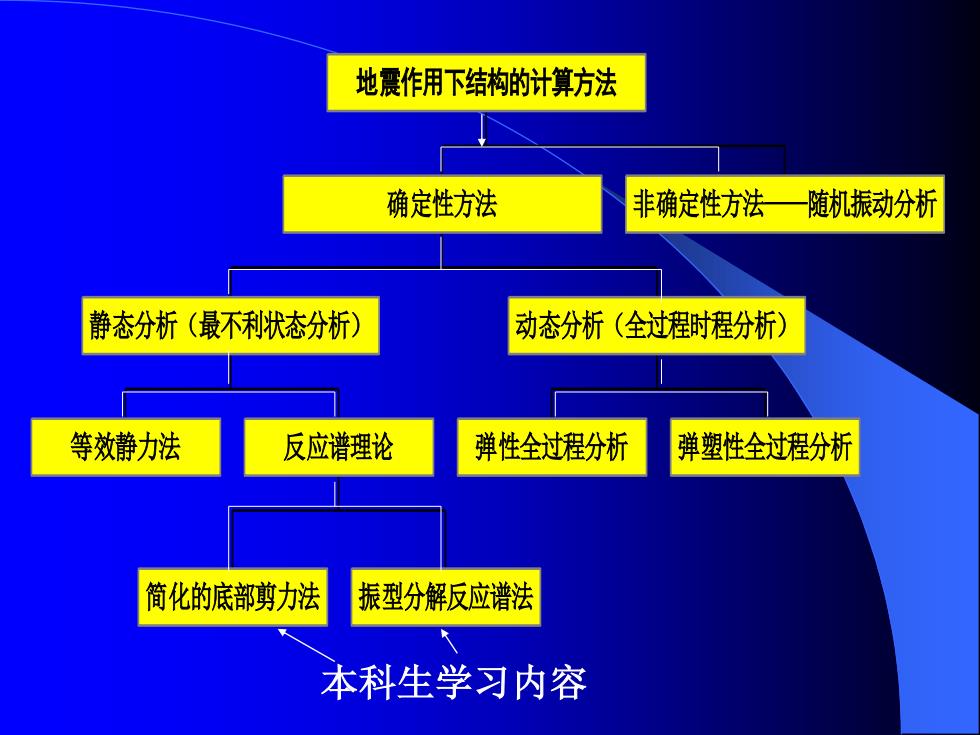 地震作用下结构的计算方法

确定性方法

非确定性方法——随机振动分析

静态分析（最不利状态分析）

动态分析（全过程时程分析）

等效静力法

反应谱理论

弹性全过程分析

弹塑性全过程分析

简化的底部剪力法

振型分解反应谱法

本科生学习内容